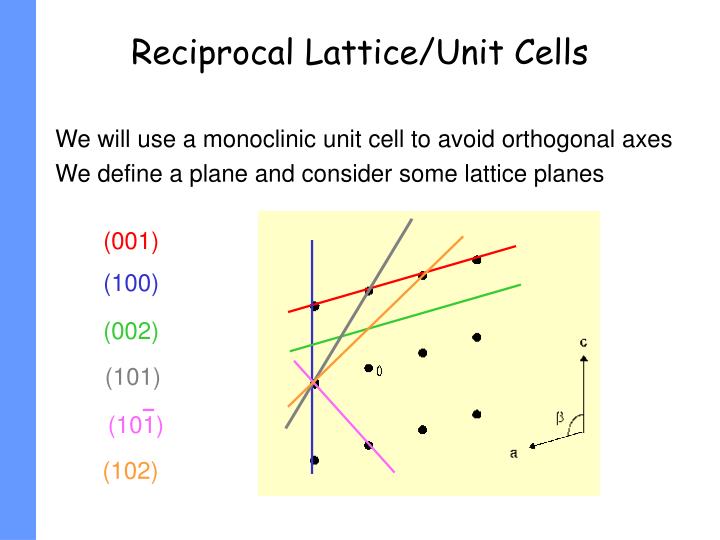 Reciprocal Lattice/Unit Cells

We will use a monoclinic unit cell to avoid orthogonal axes
We define a plane and consider some lattice planes

(001)
(100)
(002)
(101)
$(10\bar{1})$
(102)

0
c
β
a